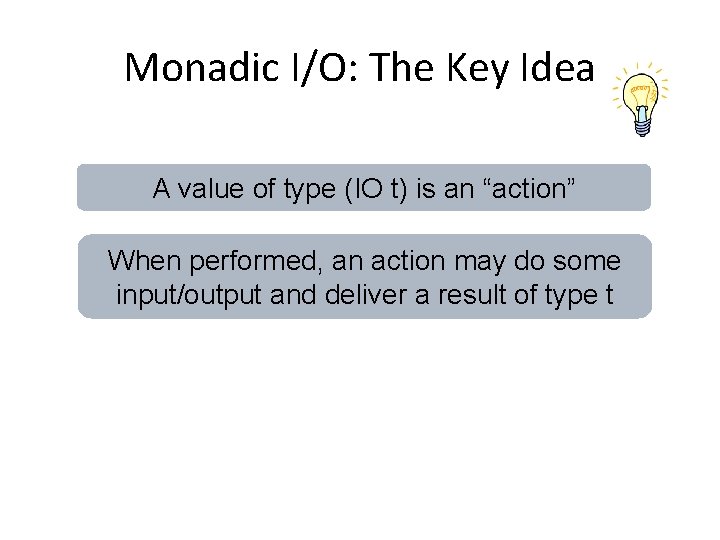 Monadic I/O: The Key Idea

A value of type (IO t) is an “action”

When performed, an action may do some input/output and deliver a result of type t